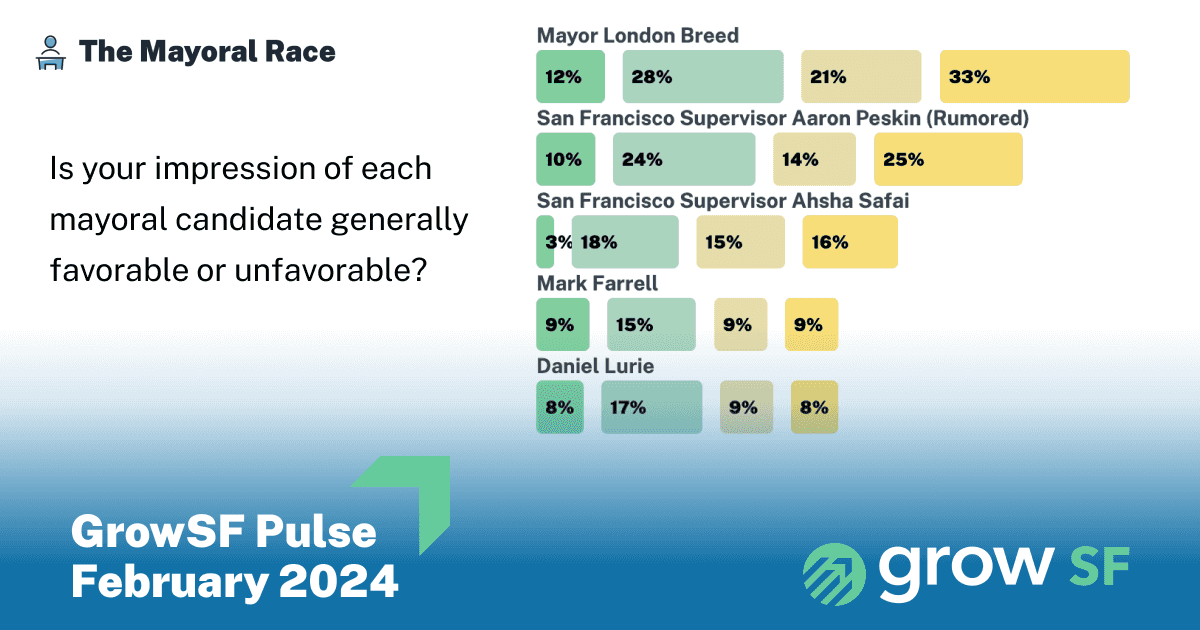 The Mayoral Race

Is your impression of each mayoral candidate generally favorable or unfavorable?

Mayor London Breed
12% 28% 21% 33%

San Francisco Supervisor Aaron Peskin (Rumored)
10% 24% 14% 25%

San Francisco Supervisor Ahsha Safai
3% 18% 15% 16%

Mark Farrell
9% 15% 9% 9%

Daniel Lurie
8% 17% 9% 8%

GrowSF Pulse
February 2024

grow SF